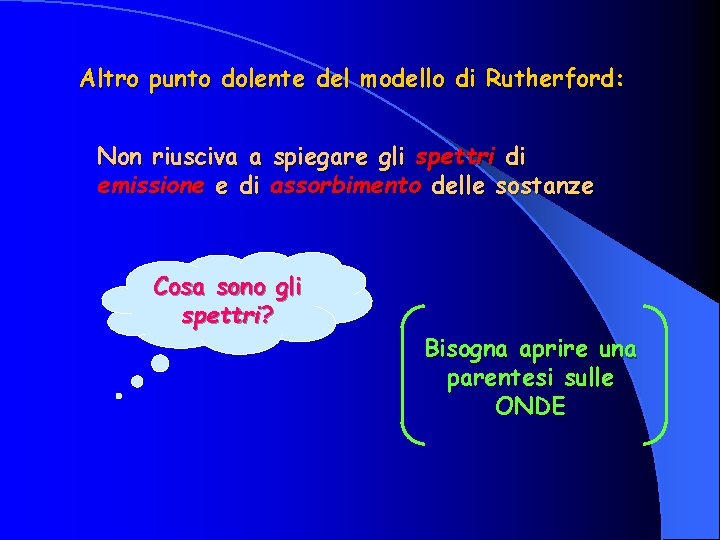 Altro punto dolente del modello di Rutherford:

Non riusciva a spiegare gli spettri di emissione e di assorbimento delle sostanze

Cosa sono gli spettri?

Bisogna aprire una parentesi sulle ONDE